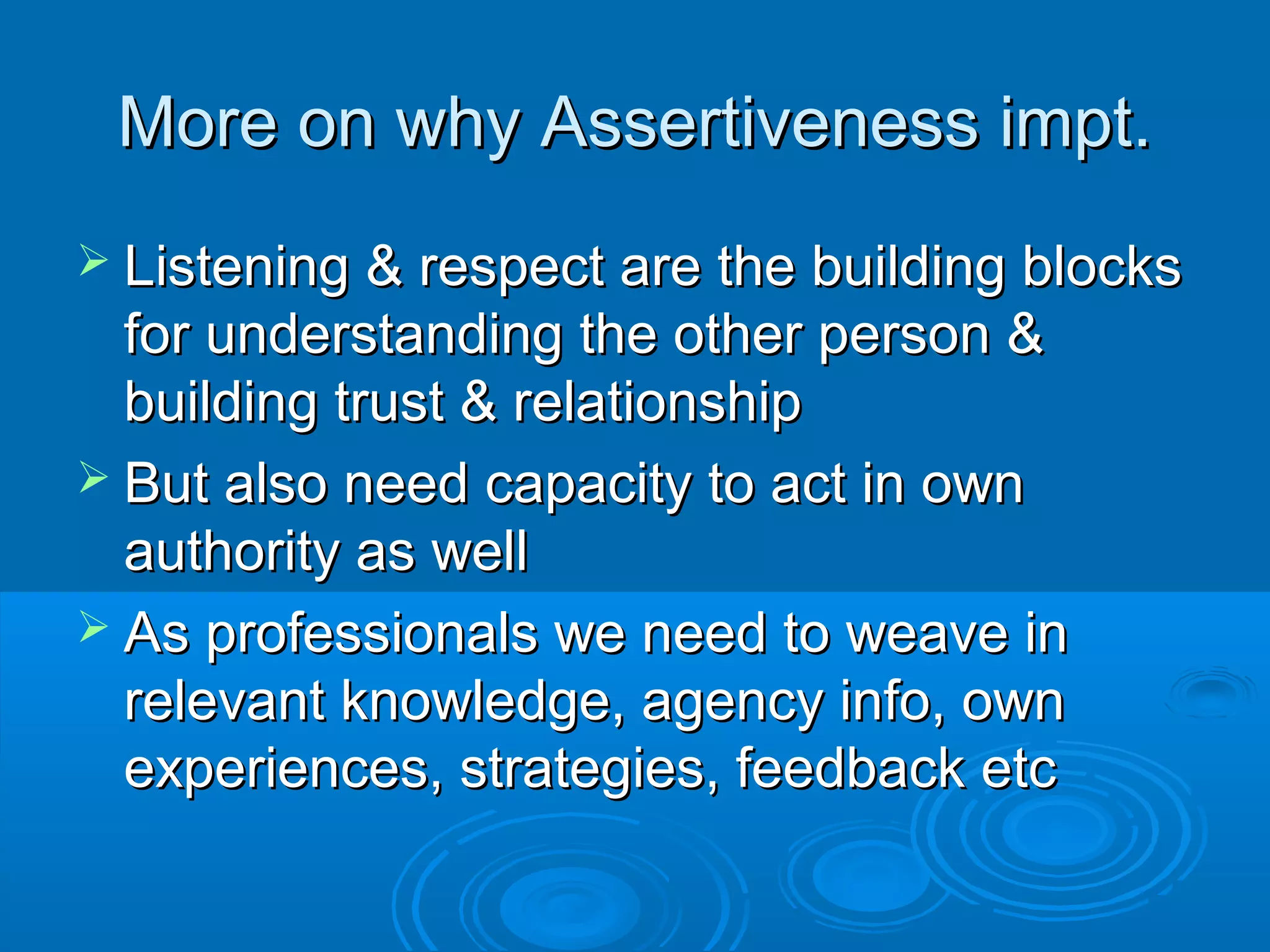 More on why Assertiveness impt.

➢ Listening & respect are the building blocks for understanding the other person & building trust & relationship

➢ But also need capacity to act in own authority as well

➢ As professionals we need to weave in relevant knowledge, agency info, own experiences, strategies, feedback etc